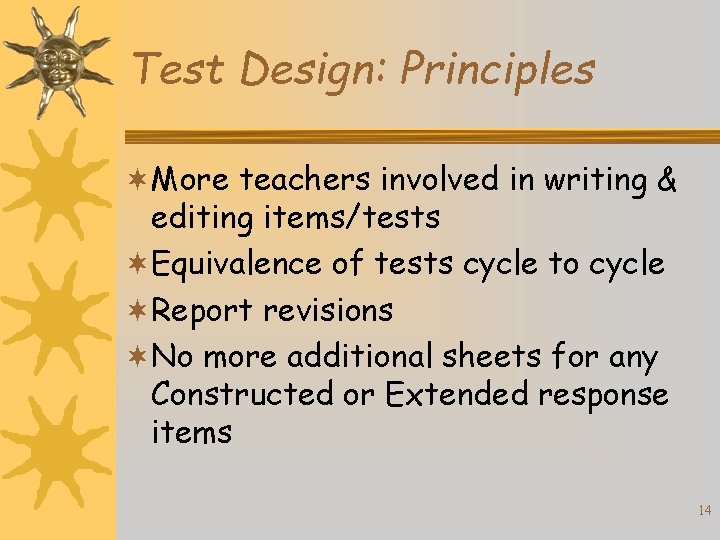 Test Design: Principles

More teachers involved in writing & editing items/tests

Equivalence of tests cycle to cycle

Report revisions

No more additional sheets for any Constructed or Extended response items

14